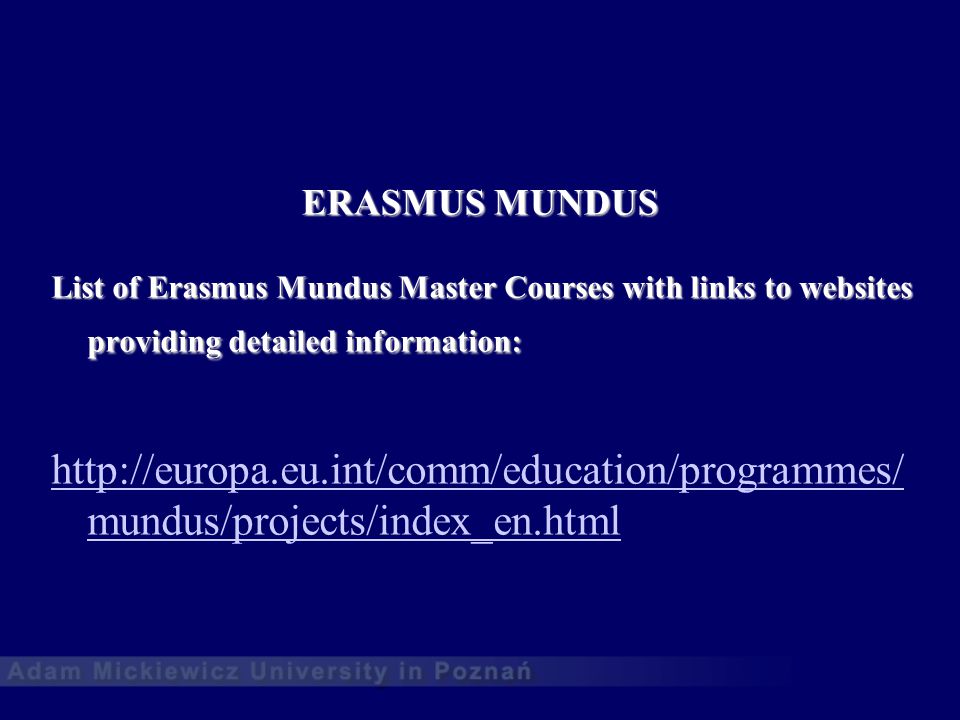 ERASMUS MUNDUS

List of Erasmus Mundus Master Courses with links to websites providing detailed information:

http://europa.eu.int/comm/education/programmes/mundus/projects/index_en.html

Adam Mickiewicz University in Poznań